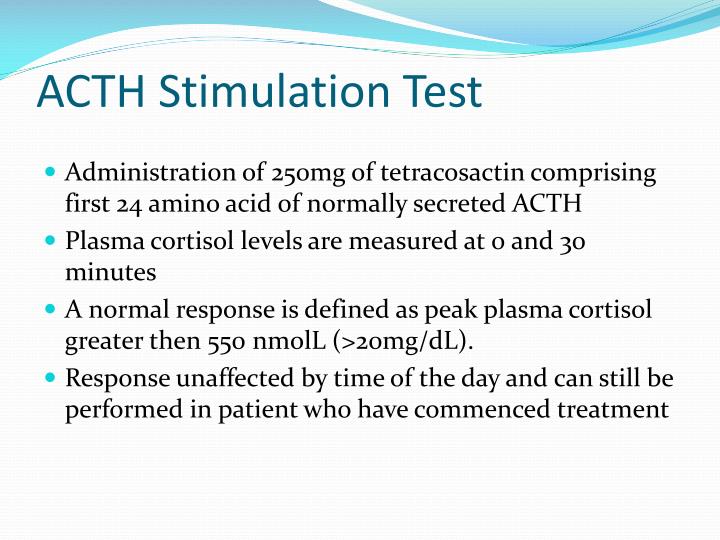 ACTH Stimulation Test

- Administration of 250mg of tetracosactin comprising first 24 amino acid of normally secreted ACTH
- Plasma cortisol levels are measured at 0 and 30 minutes
- A normal response is defined as peak plasma cortisol greater then 550 nmolL (>20mg/dL).
- Response unaffected by time of the day and can still be performed in patient who have commenced treatment